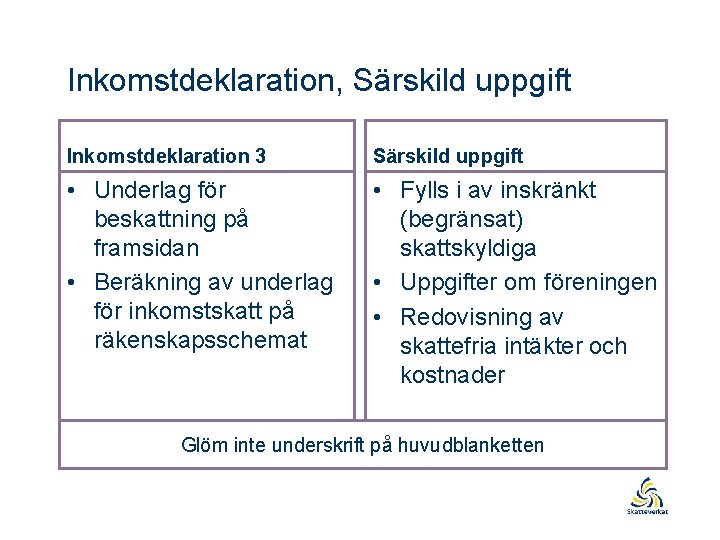 Inkomstdeklaration, Särskild uppgift

Inkomstdeklaration 3

• Underlag för beskattning på framsidan
• Beräkning av underlag för inkomstskatt på räkenskapsschemat

Särskild uppgift

• Fylls i av inskränkt (begränsat) skattskyldiga
• Uppgifter om föreningen
• Redovisning av skattefria intäkter och kostnader

Glöm inte underskrift på huvudblanketten

Skatteverket